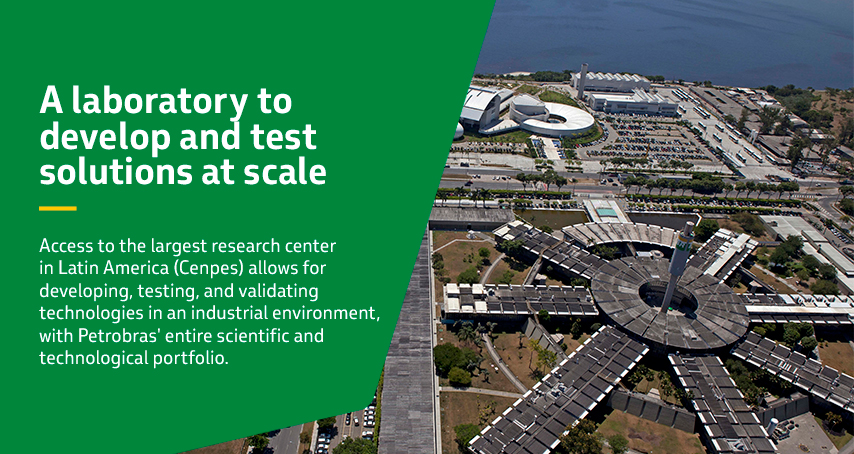 A laboratory to develop and test solutions at scale

Access to the largest research center in Latin America (Cenpes) allows for developing, testing, and validating technologies in an industrial environment, with Petrobras' entire scientific and technological portfolio.